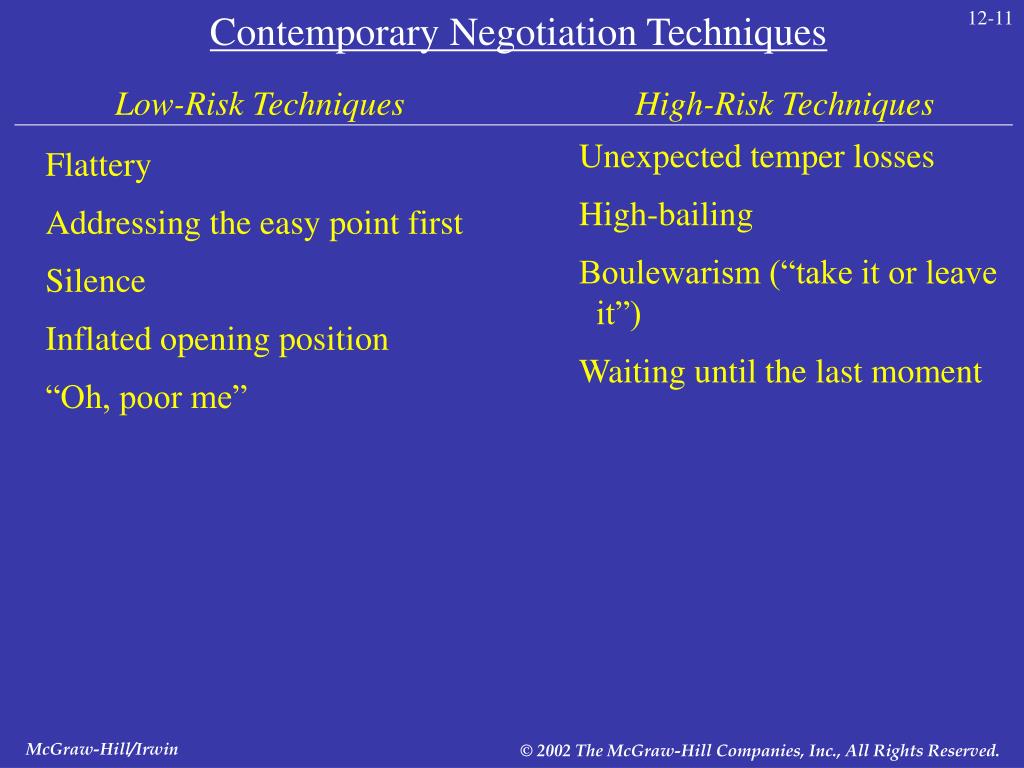 12-11

Contemporary Negotiation Techniques

Low-Risk Techniques

Flattery

Addressing the easy point first

Silence

Inflated opening position

“Oh, poor me”

High-Risk Techniques

Unexpected temper losses

High-bailing

Boulewarism (“take it or leave it”)

Waiting until the last moment

McGraw-Hill/Irwin

© 2002 The McGraw-Hill Companies, Inc., All Rights Reserved.